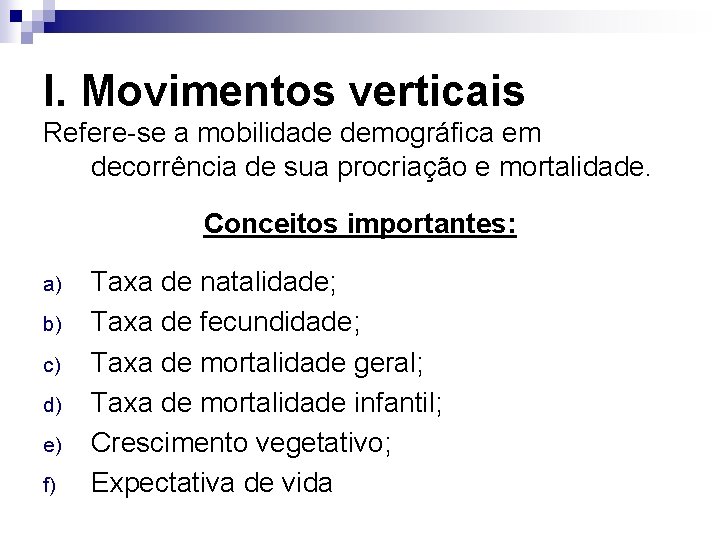 I. Movimentos verticais

Refere-se a mobilidade demográfica em decorrência de sua procriação e mortalidade.

Conceitos importantes:

a) Taxa de natalidade;
b) Taxa de fecundidade;
c) Taxa de mortalidade geral;
d) Taxa de mortalidade infantil;
e) Crescimento vegetativo;
f) Expectativa de vida